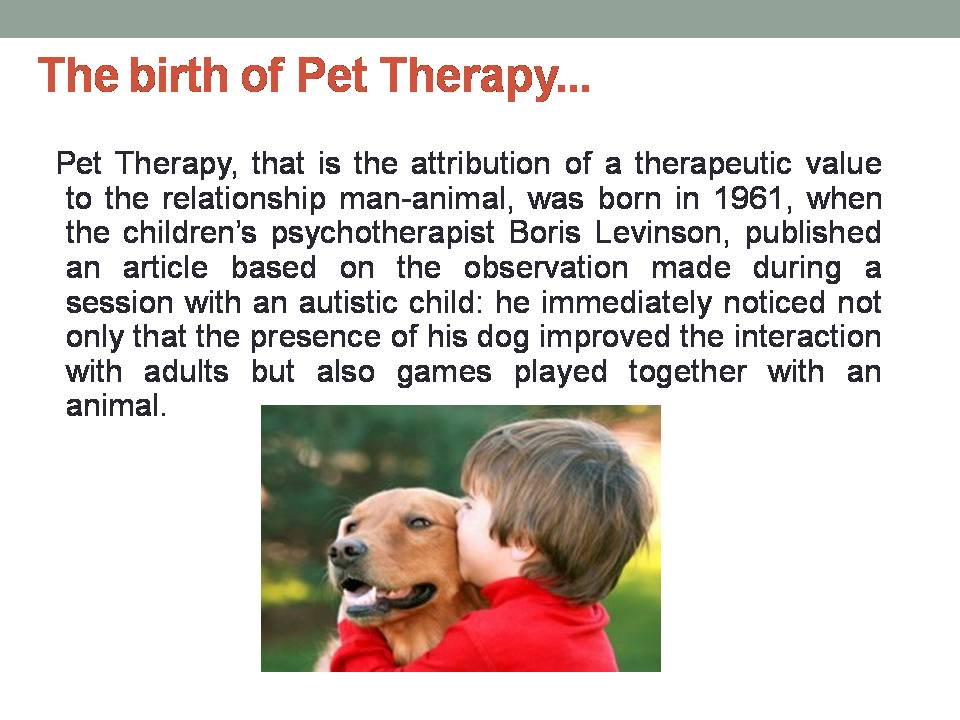 The birth of Pet Therapy...

Pet Therapy, that is the attribution of a therapeutic value to the relationship man-animal, was born in 1961, when the children's psychotherapist Boris Levinson, published an article based on the observation made during a session with an autistic child: he immediately noticed not only that the presence of his dog improved the interaction with adults but also games played together with an animal.